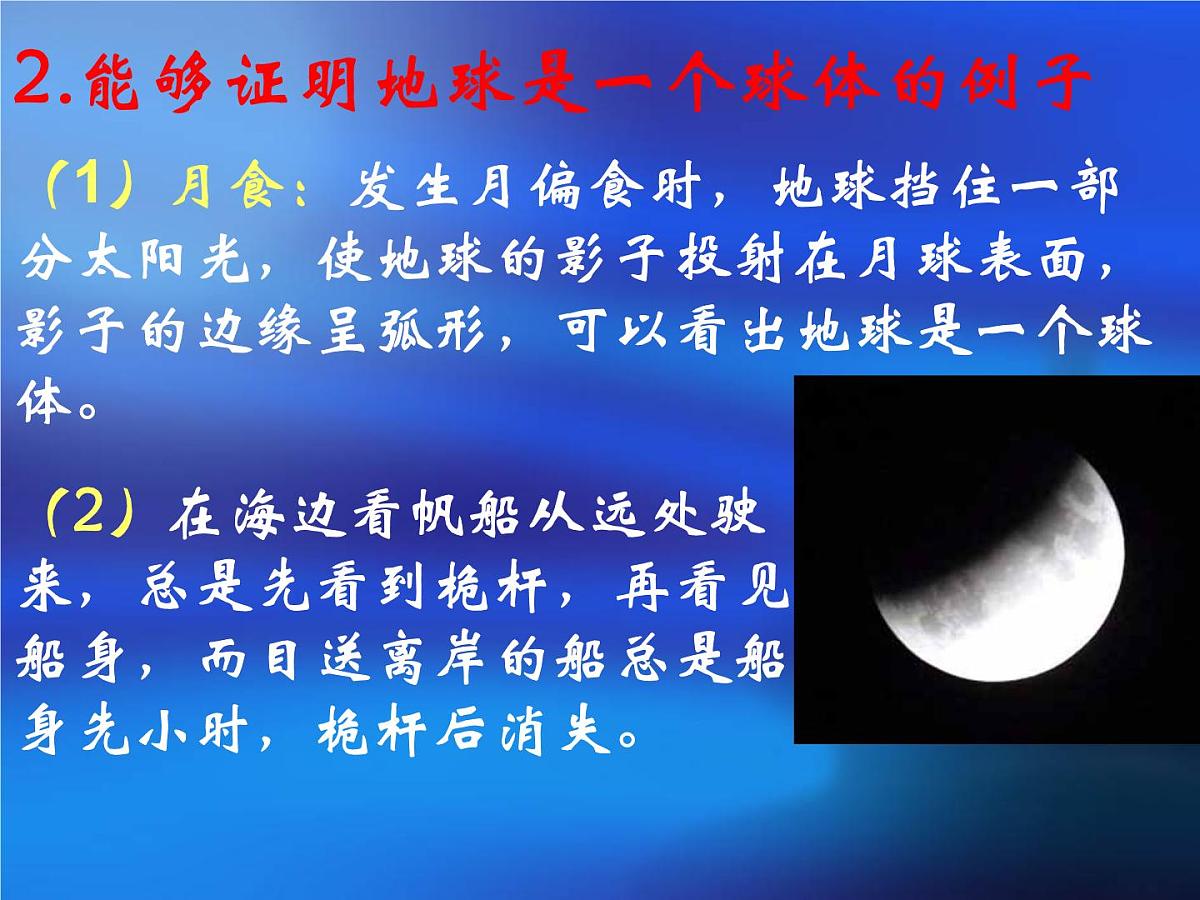 2.能够证明地球是一个球体的例子

（1）月食：发生月偏食时，地球挡住一部分太阳光，使地球的影子投射在月球表面，影子的边缘呈弧形，可以看出地球是一个球体。

（2）在海边看帆船从远处驶来，总是先看到桅杆，再看见船身，而目送离岸的船总是船身先小时，桅杆后消失。